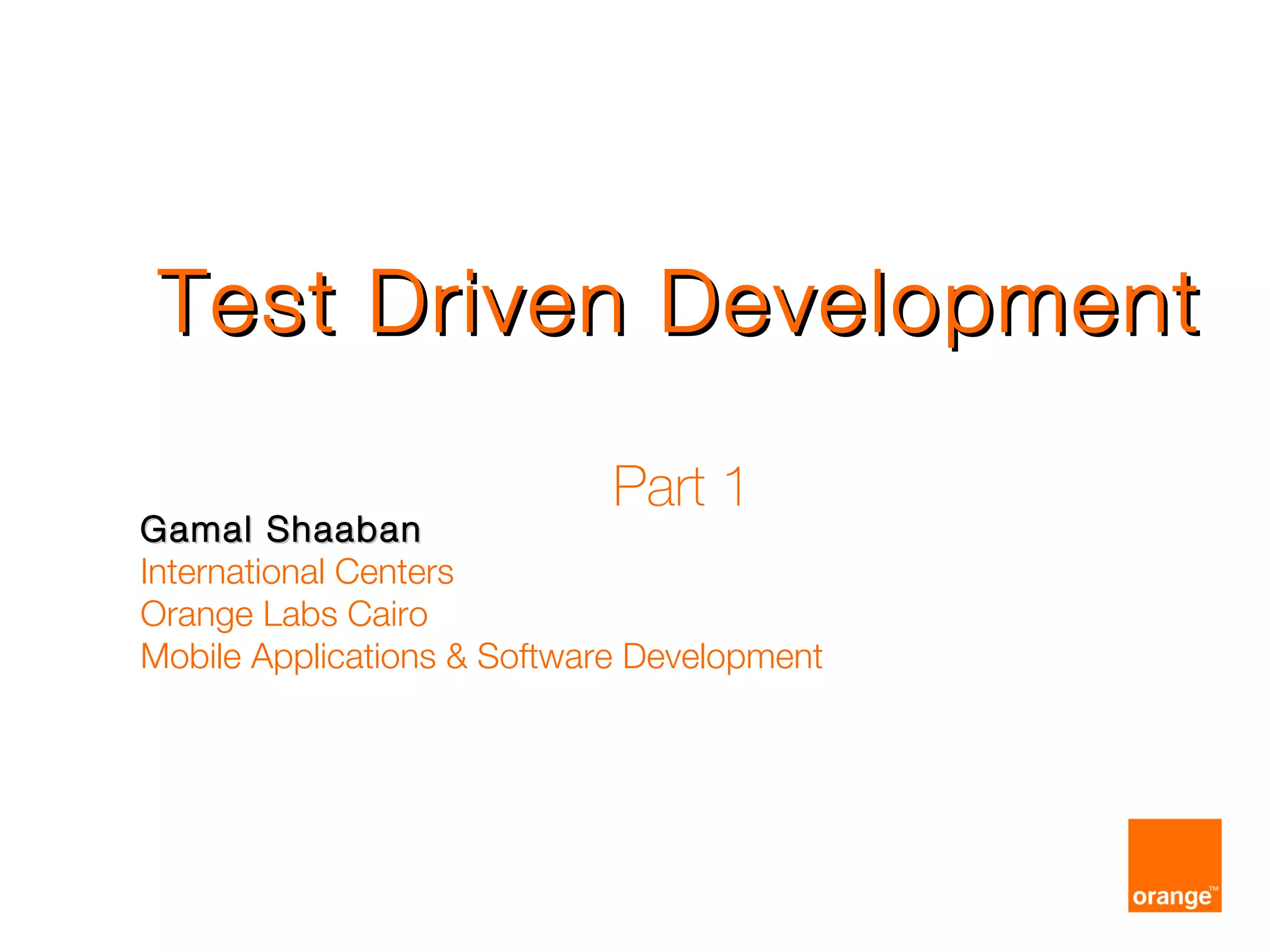 Test Driven Development

Part 1

Gamal Shaaban
International Centers
Orange Labs Cairo
Mobile Applications & Software Development

orange™